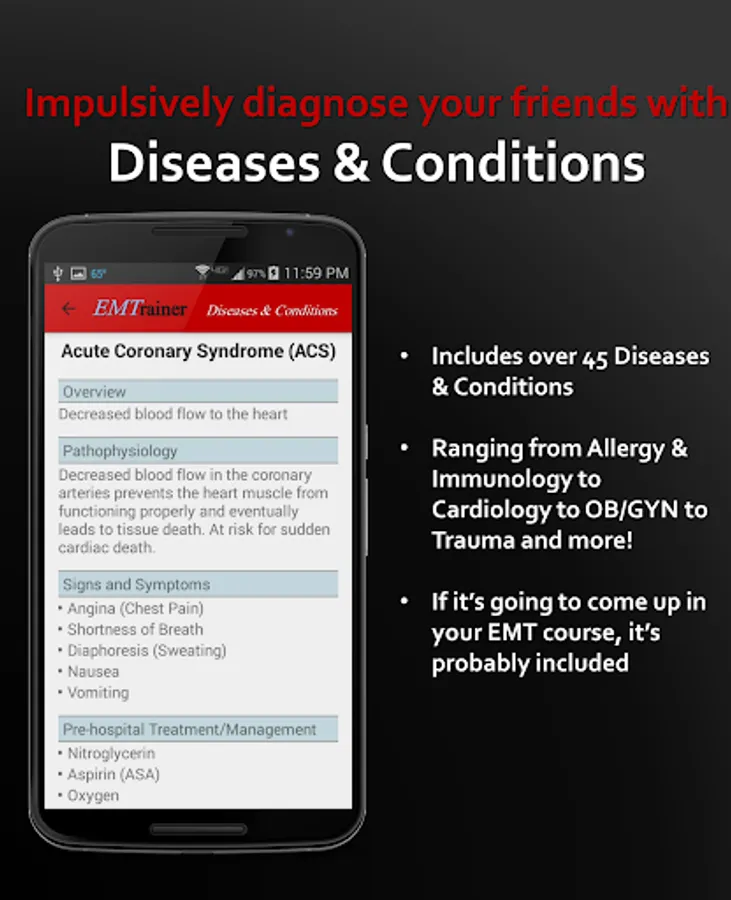 Impulsively diagnose your friends with
Diseases & Conditions

65° 97% 11:59 PM

EMTrainer Diseases & Conditions

Acute Coronary Syndrome (ACS)

Overview
Decreased blood flow to the heart

Pathophysiology
Decreased blood flow in the coronary arteries prevents the heart muscle from functioning properly and eventually leads to tissue death. At risk for sudden cardiac death.

Signs and Symptoms
• Angina (Chest Pain)
• Shortness of Breath
• Diaphoresis (Sweating)
• Nausea
• Vomiting

Pre-hospital Treatment/Management
• Nitroglycerin
• Aspirin (ASA)
• Oxygen

• Includes over 45 Diseases & Conditions

• Ranging from Allergy & Immunology to Cardiology to OB/GYN to Trauma and more!

• If it's going to come up in your EMT course, it's probably included